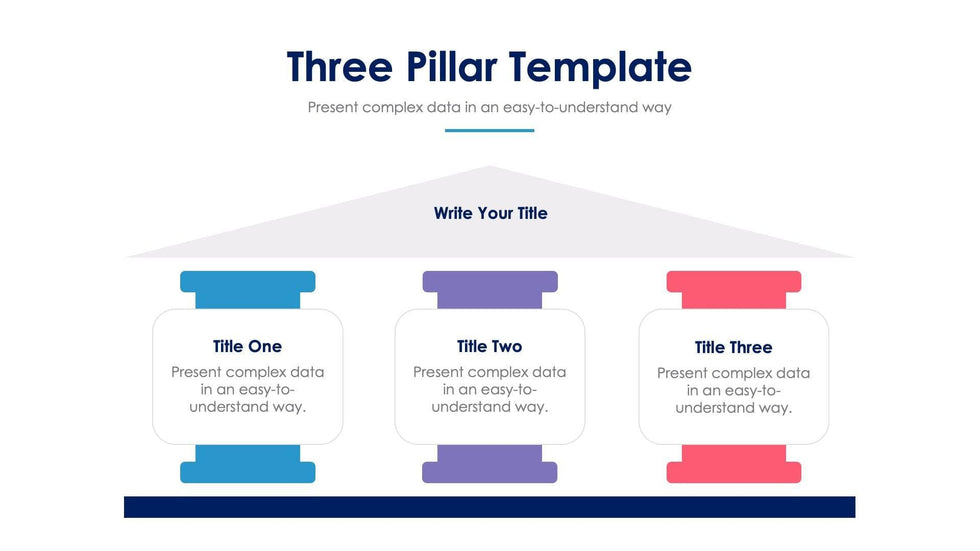 Three Pillar Template

Present complex data in an easy-to-understand way

Write Your Title

Title One

Present complex data in an easy-to-understand way.

Title Two

Present complex data in an easy-to-understand way.

Title Three

Present complex data in an easy-to-understand way.